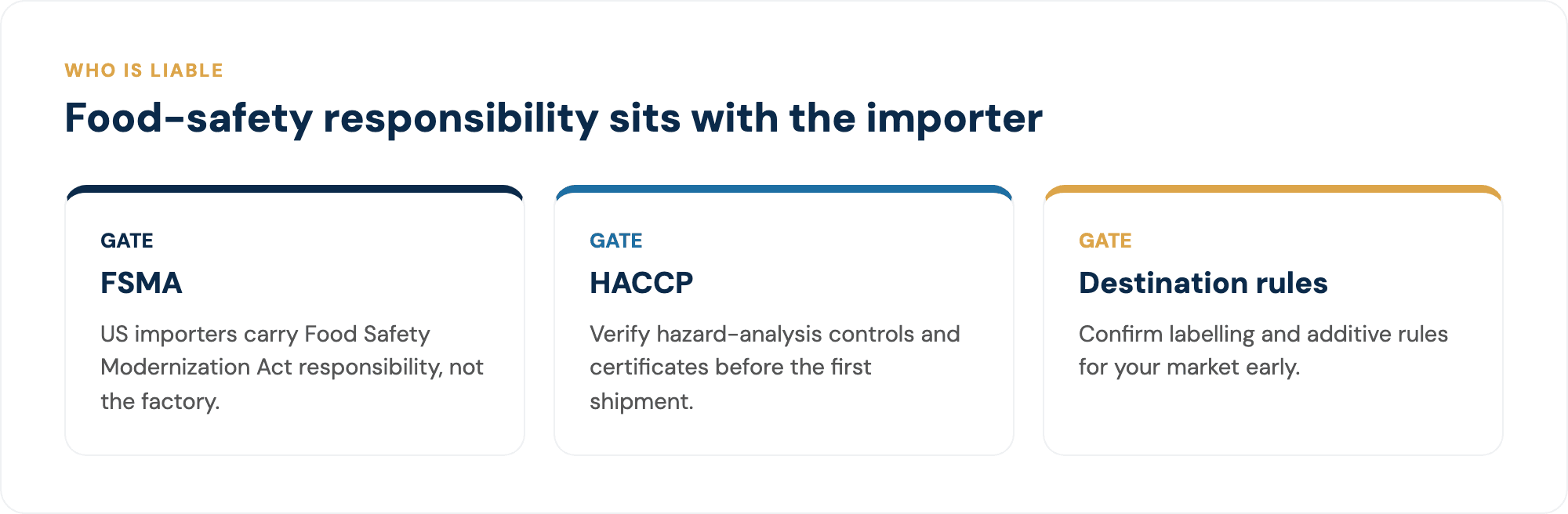 WHO IS LIABLE

Food-safety responsibility sits with the importer

GATE

FSMA

US importers carry Food Safety Modernization Act responsibility, not the factory.

GATE

HACCP

Verify hazard-analysis controls and certificates before the first shipment.

GATE

Destination rules

Confirm labelling and additive rules for your market early.